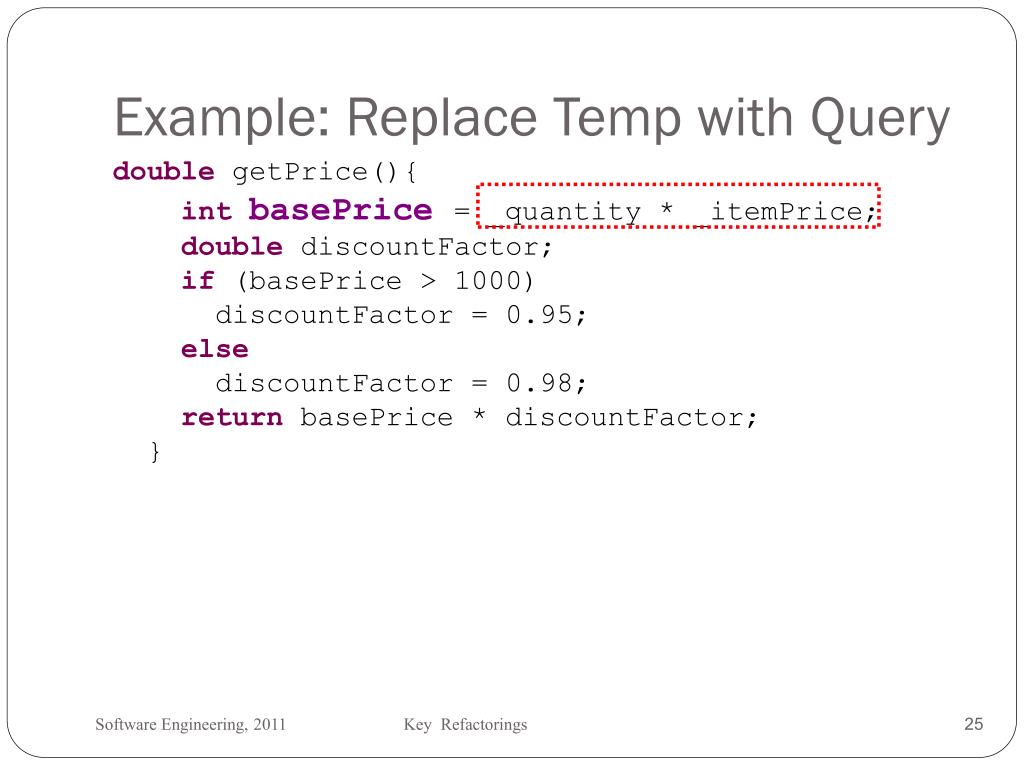 Example: Replace Temp with Query

double getPrice(){
    int basePrice = _quantity * _itemPrice;
    double discountFactor;
    if (basePrice > 1000)
      discountFactor = 0.95;
    else
      discountFactor = 0.98;
    return basePrice * discountFactor;
  }

Software Engineering, 2011

Key Refactorings

25